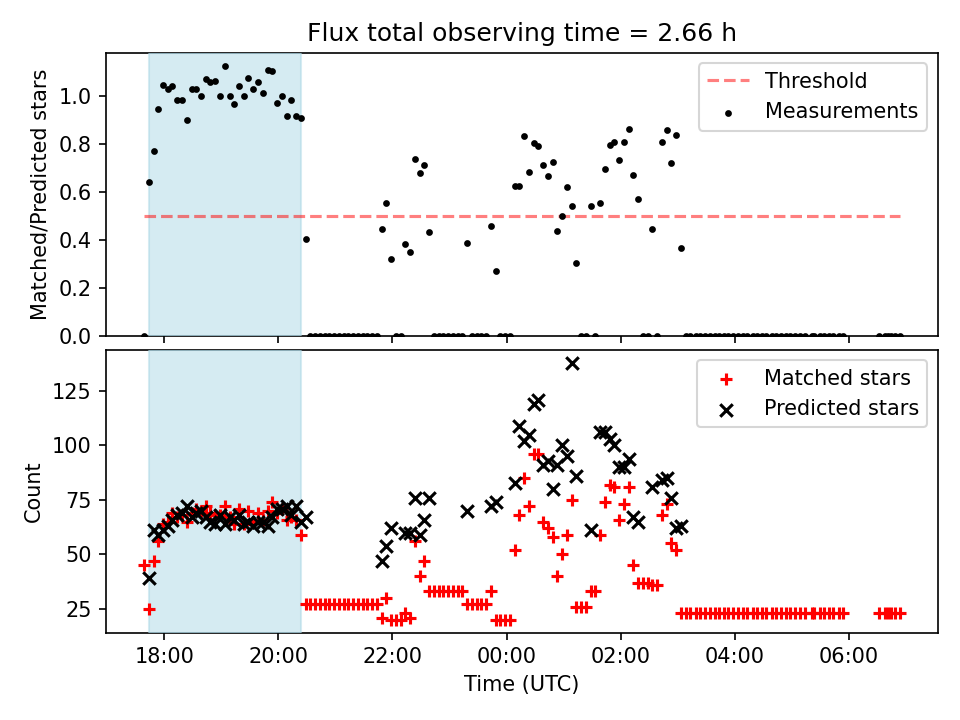 Flux total observing time = 2.66 h

Matched/Predicted stars

1.0
0.8
0.6
0.4
0.2
0.0

Threshold
Measurements

Count

125
100
75
50
25

Matched stars
Predicted stars

18:00
20:00
22:00
00:00
02:00
04:00
06:00

Time (UTC)